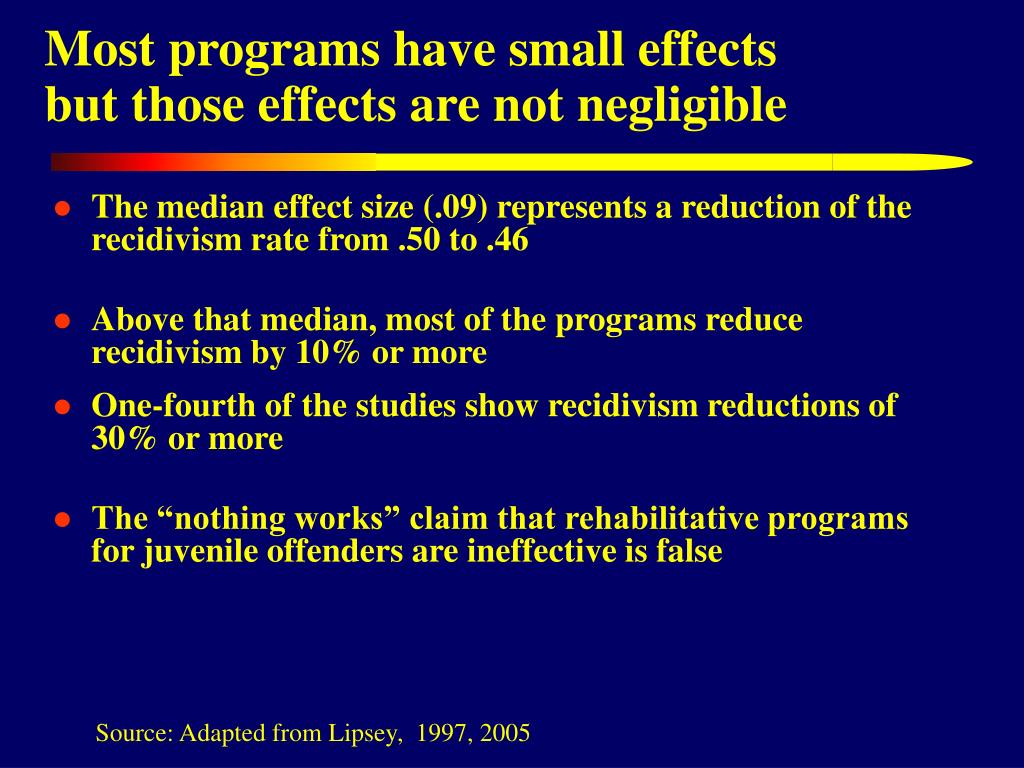 Most programs have small effects but those effects are not negligible

- The median effect size (.09) represents a reduction of the recidivism rate from .50 to .46
- Above that median, most of the programs reduce recidivism by 10% or more
- One-fourth of the studies show recidivism reductions of 30% or more
- The “nothing works” claim that rehabilitative programs for juvenile offenders are ineffective is false

Source: Adapted from Lipsey, 1997, 2005